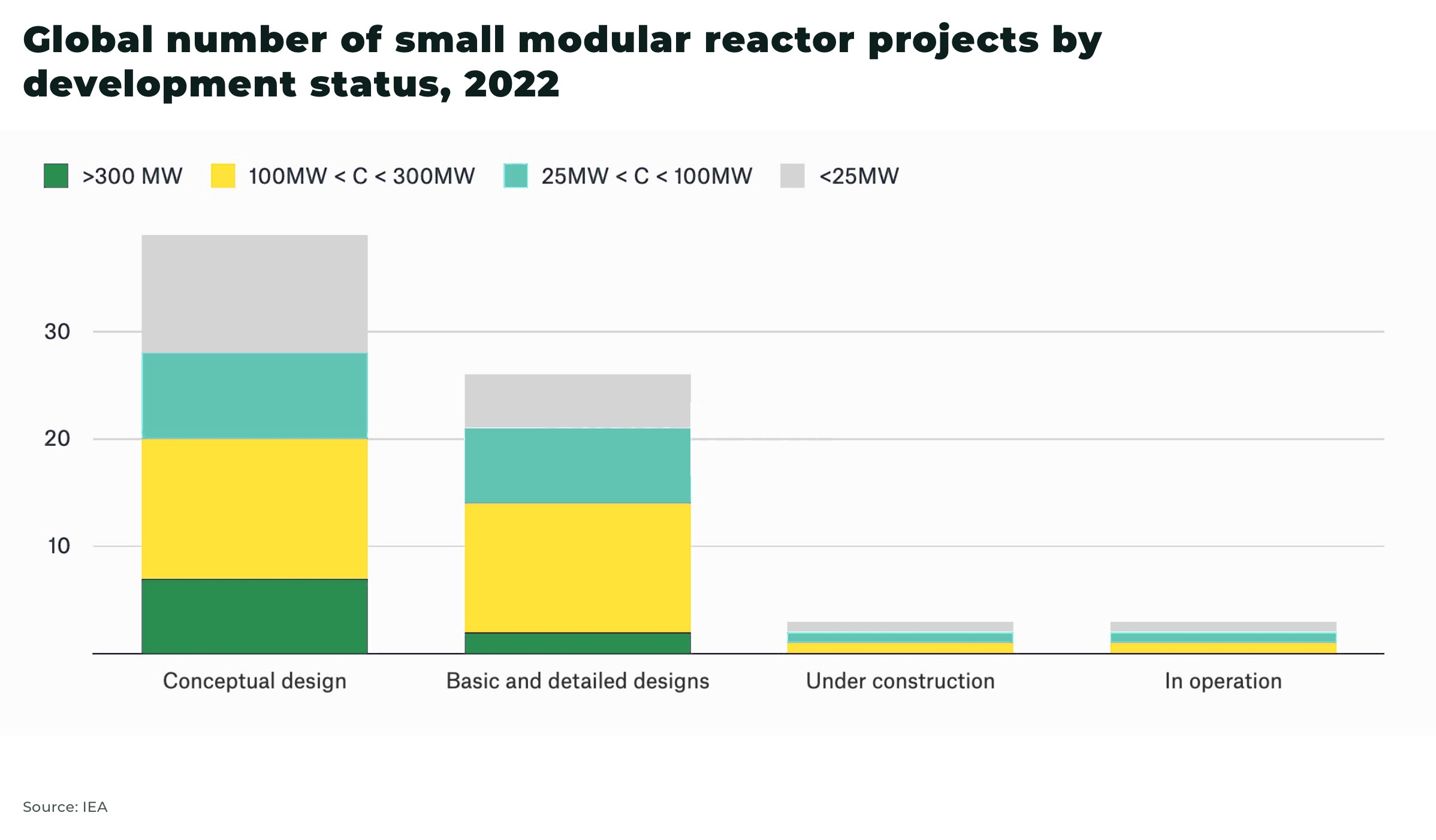 Global number of small modular reactor projects by development status, 2022

>300 MW 100MW < C < 300MW 25MW < C < 100MW <25MW

30
20
10

Conceptual design
Basic and detailed designs
Under construction
In operation

Source: IEA